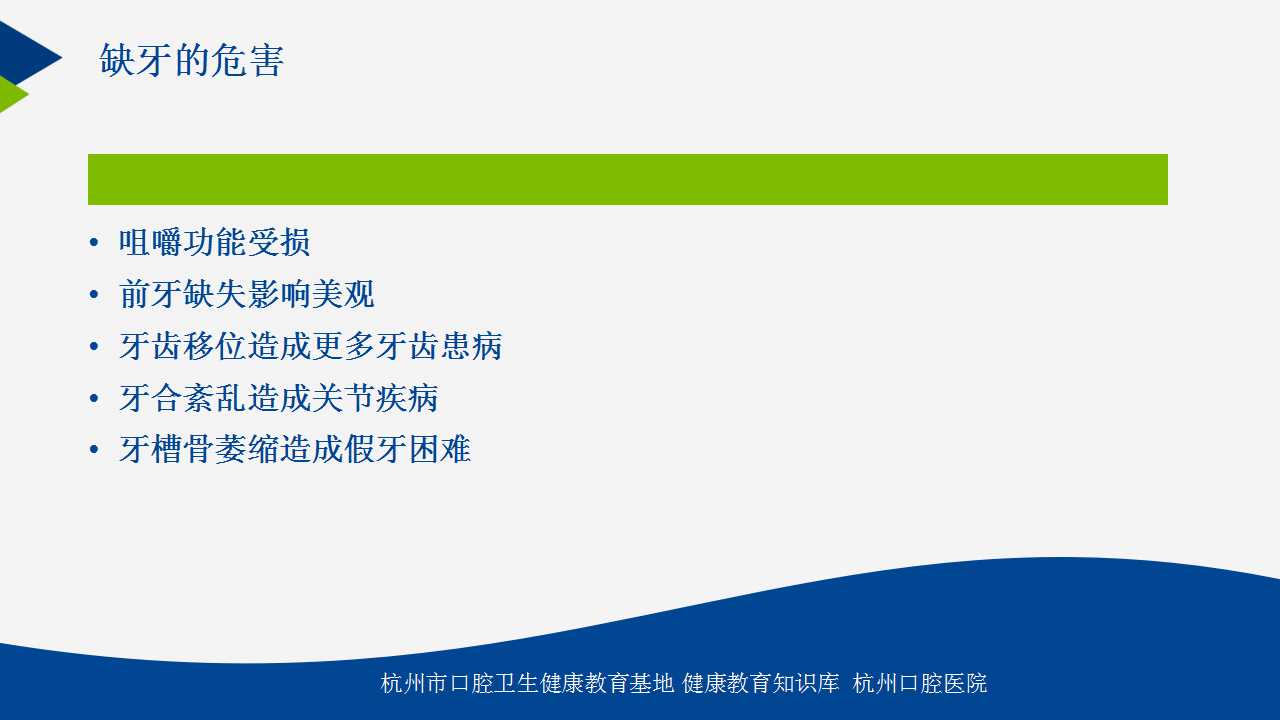 缺牙的危害

• 咀嚼功能受损
• 前牙缺失影响美观
• 牙齿移位造成更多牙齿患病
• 牙合紊乱造成关节疾病
• 牙槽骨萎缩造成假牙困难

杭州市口腔卫生健康教育基地 健康教育知识库 杭州口腔医院